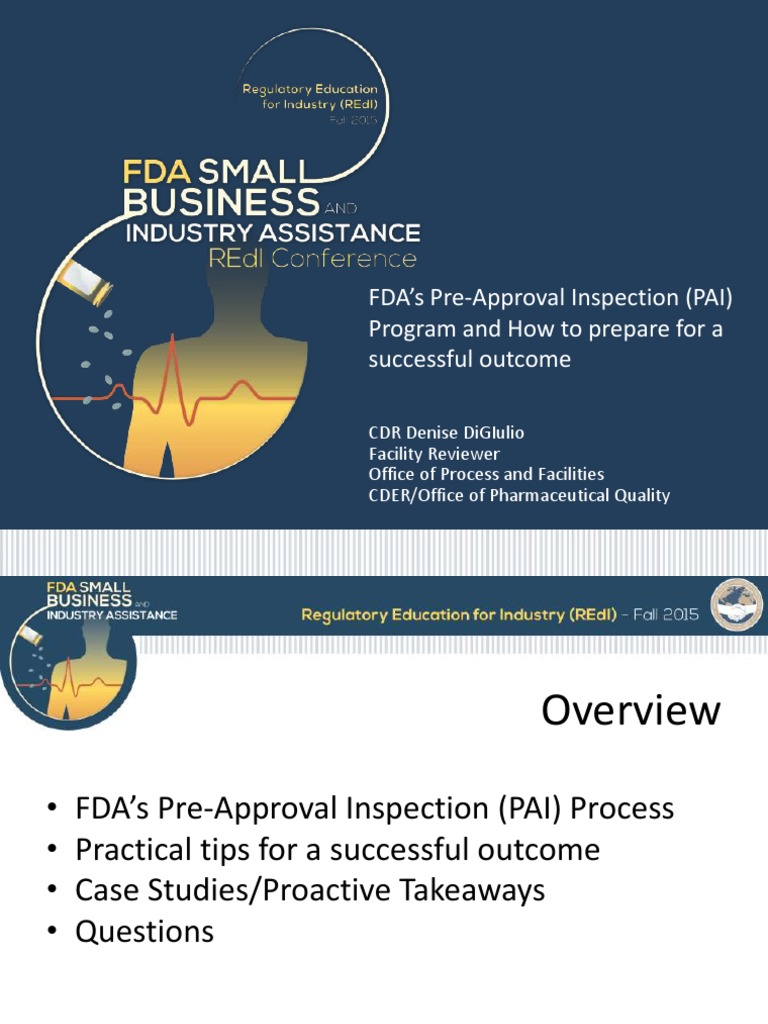 Regulatory Education for Industry (REdI) Fall 2015

FDA SMALL BUSINESS AND INDUSTRY ASSISTANCE REdI Conference

FDA's Pre-Approval Inspection (PAI) Program and How to prepare for a successful outcome

CDR Denise DiGIulio
Facility Reviewer
Office of Process and Facilities
CDER/Office of Pharmaceutical Quality

FDA SMALL BUSINESS AND INDUSTRY ASSISTANCE

Regulatory Education for Industry (REdI) - Fall 2015

Overview

• FDA's Pre-Approval Inspection (PAI) Process
• Practical tips for a successful outcome
• Case Studies/Proactive Takeaways
• Questions